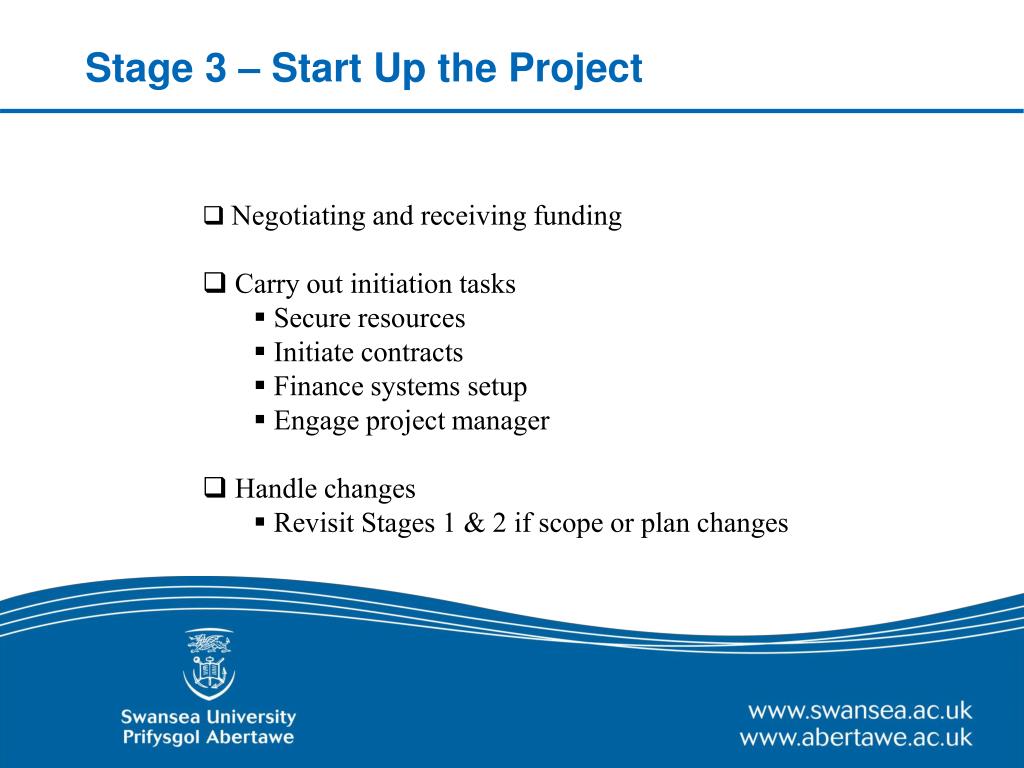 Stage 3 – Start Up the Project

❑ Negotiating and receiving funding

❑ Carry out initiation tasks
▪ Secure resources
▪ Initiate contracts
▪ Finance systems setup
▪ Engage project manager

❑ Handle changes
▪ Revisit Stages 1 & 2 if scope or plan changes

Swansea University
Prifysgol Abertawe

www.swansea.ac.uk
www.abertawe.ac.uk